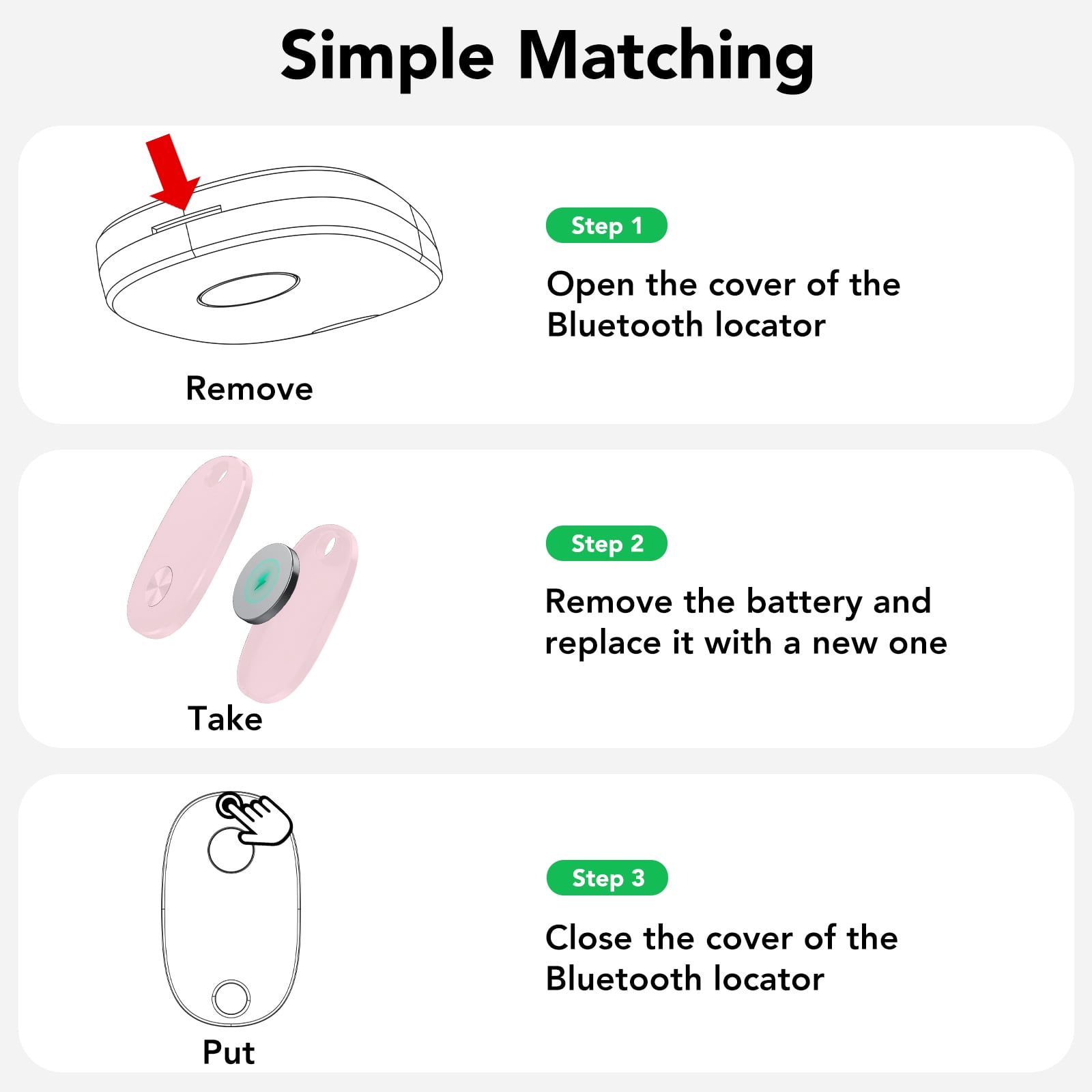 Simple Matching

Remove

Step 1

Open the cover of the Bluetooth locator

Take

Step 2

Remove the battery and replace it with a new one

Put

Step 3

Close the cover of the Bluetooth locator